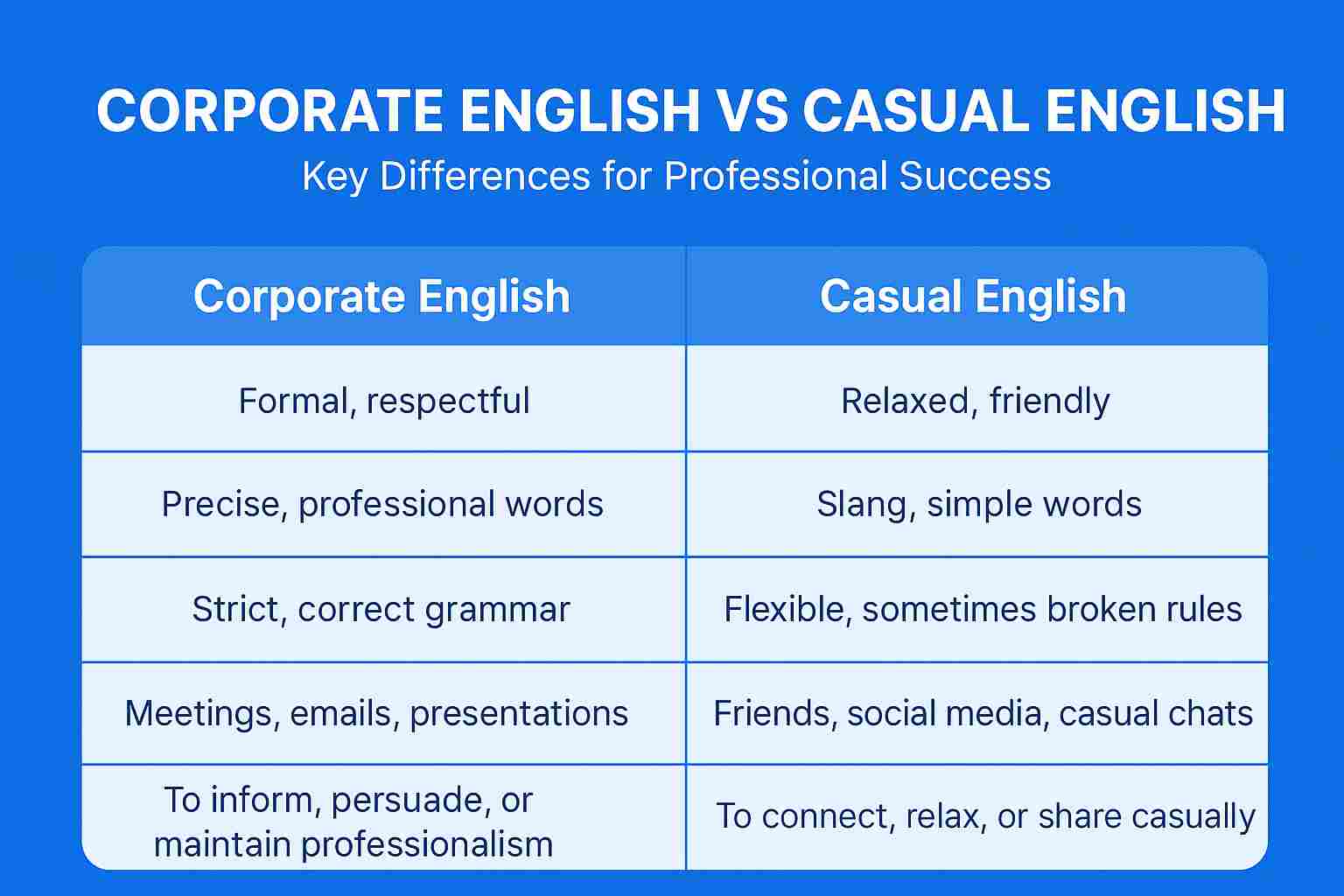 CORPORATE ENGLISH VS CASUAL ENGLISH
Key Differences for Professional Success

| Corporate English | Casual English |
|---|---|
| Formal, respectful | Relaxed, friendly |
| Precise, professional words | Slang, simple words |
| Strict, correct grammar | Flexible, sometimes broken rules |
| Meetings, emails, presentations | Friends, social media, casual chats |
| To inform, persuade, or maintain professionalism | To connect, relax, or share casually |